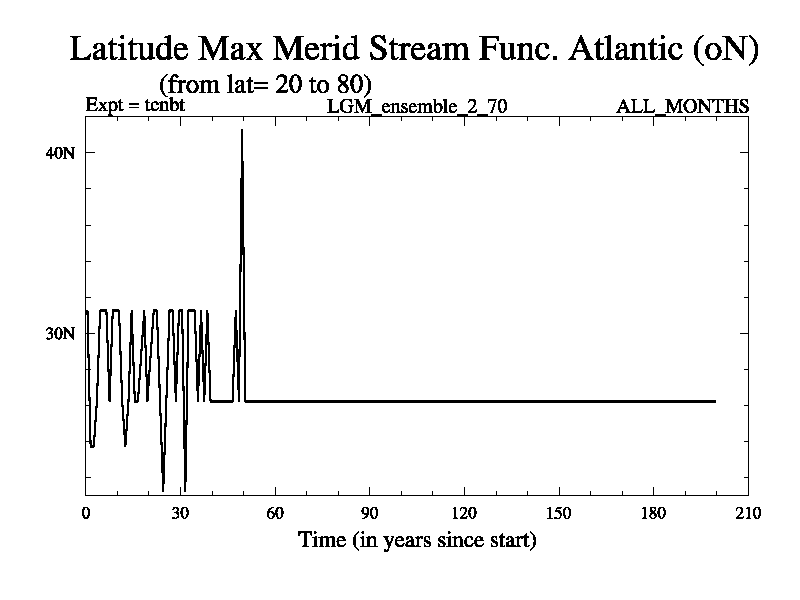 Latitude Max Merid Stream Func. Atlantic (oN)
(from lat= 20 to 80)
Expt = tcnbt
LGM_ensemble_2_70
ALL_MONTHS

40N
30N

0
30
60
90
120
150
180
210
Time (in years since start)